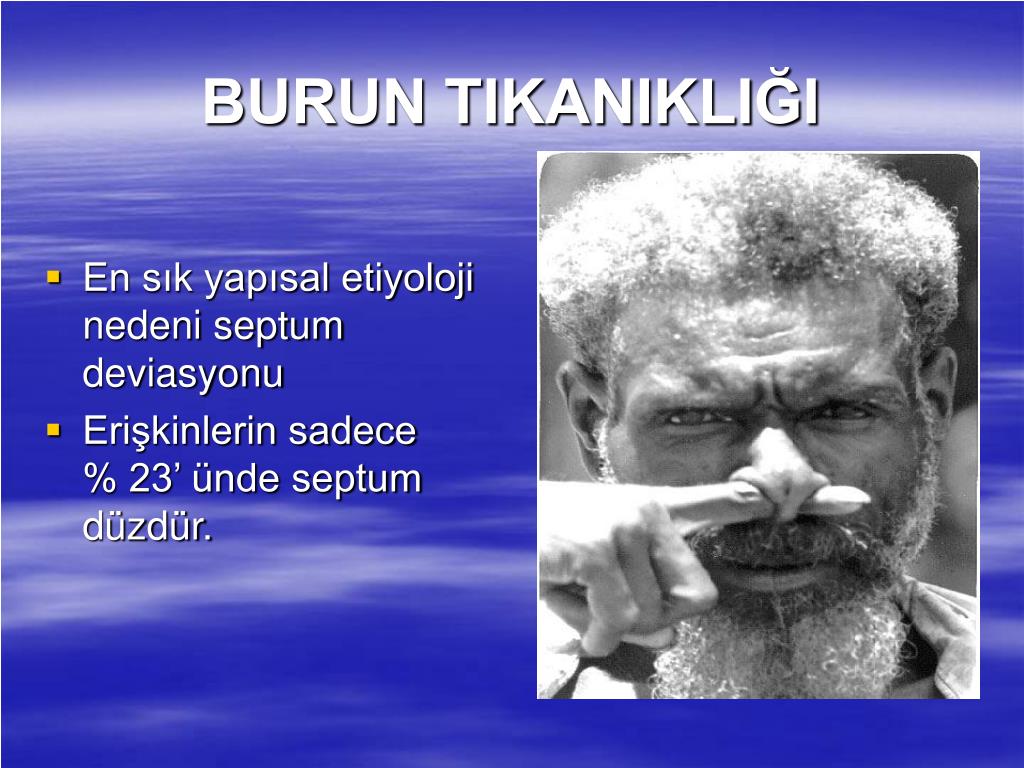 BURUN TIKANIKLIĞI

▪ En sık yapısal etiyoloji nedeni septum deviasyonu
▪ Erişkinlerin sadece % 23’ ünde septum düzdür.